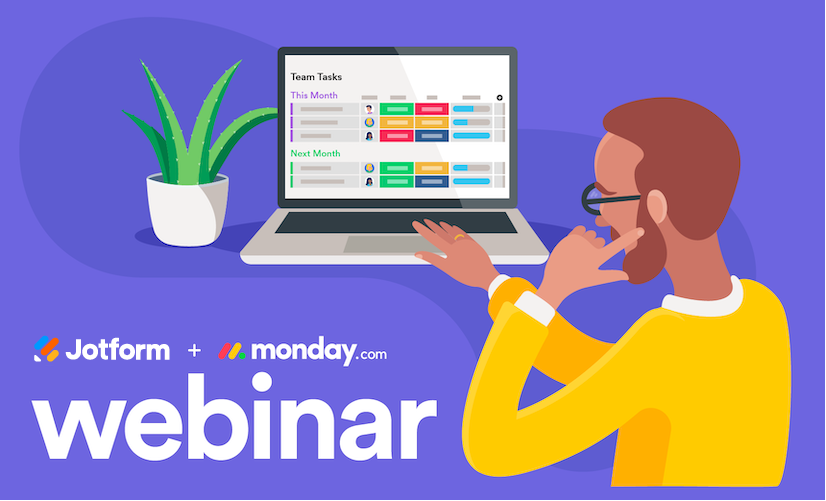 Team Tasks
This Month
Next Month

Jotform + monday.com
webinar